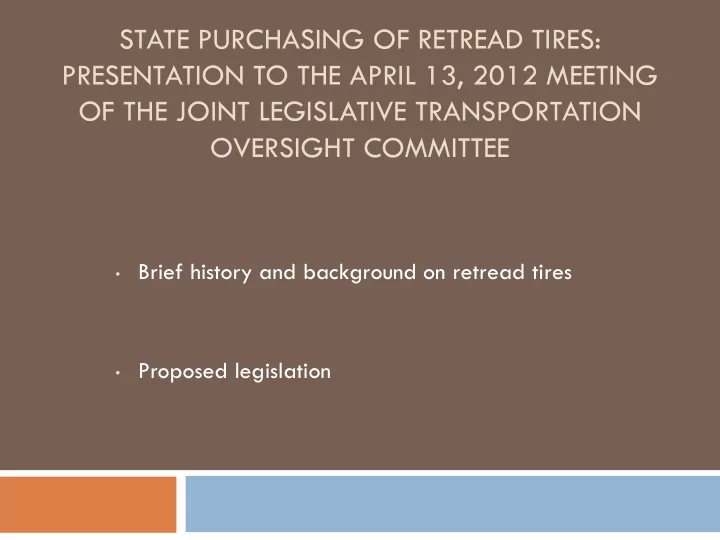 STATE PURCHASING OF RETREAD TIRES: PRESENTATION TO THE APRIL 13, 2012 MEETING OF THE JOINT LEGISLATIVE TRANSPORTATION OVERSIGHT COMMITTEE

• Brief history and background on retread tires

• Proposed legislation